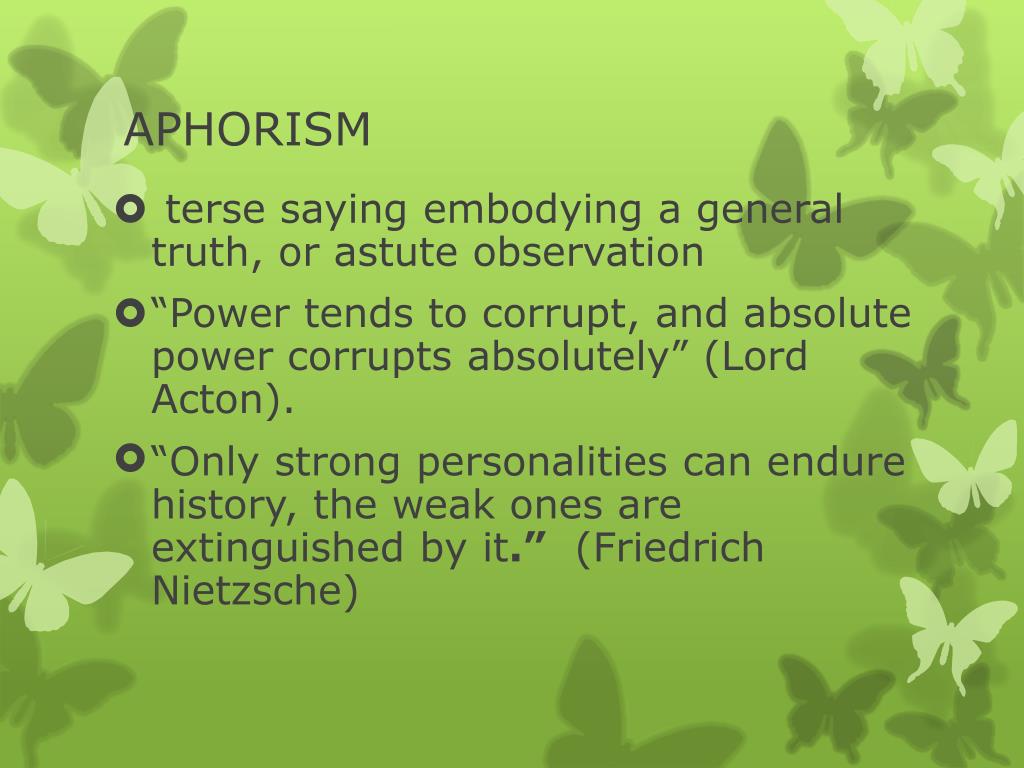 APHORISM

terse saying embodying a general truth, or astute observation

“Power tends to corrupt, and absolute power corrupts absolutely” (Lord Acton).

“Only strong personalities can endure history, the weak ones are extinguished by it.” (Friedrich Nietzsche)